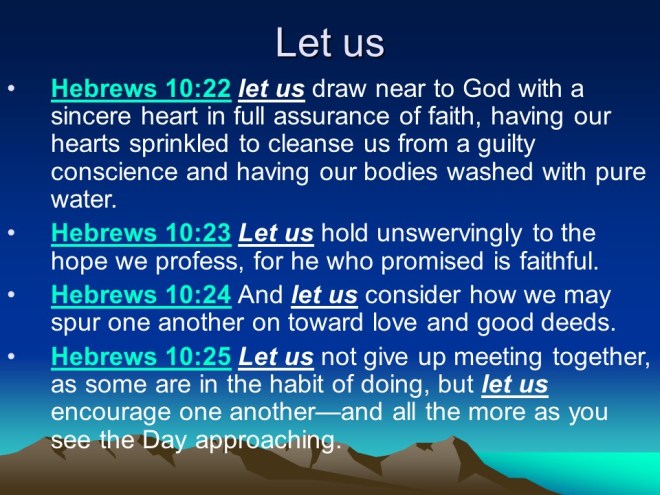 Let us

• Hebrews 10:22 let us draw near to God with a sincere heart in full assurance of faith, having our hearts sprinkled to cleanse us from a guilty conscience and having our bodies washed with pure water.

• Hebrews 10:23 Let us hold unswervingly to the hope we profess, for he who promised is faithful.

• Hebrews 10:24 And let us consider how we may spur one another on toward love and good deeds.

• Hebrews 10:25 Let us not give up meeting together, as some are in the habit of doing, but let us encourage one another—and all the more as you see the Day approaching.